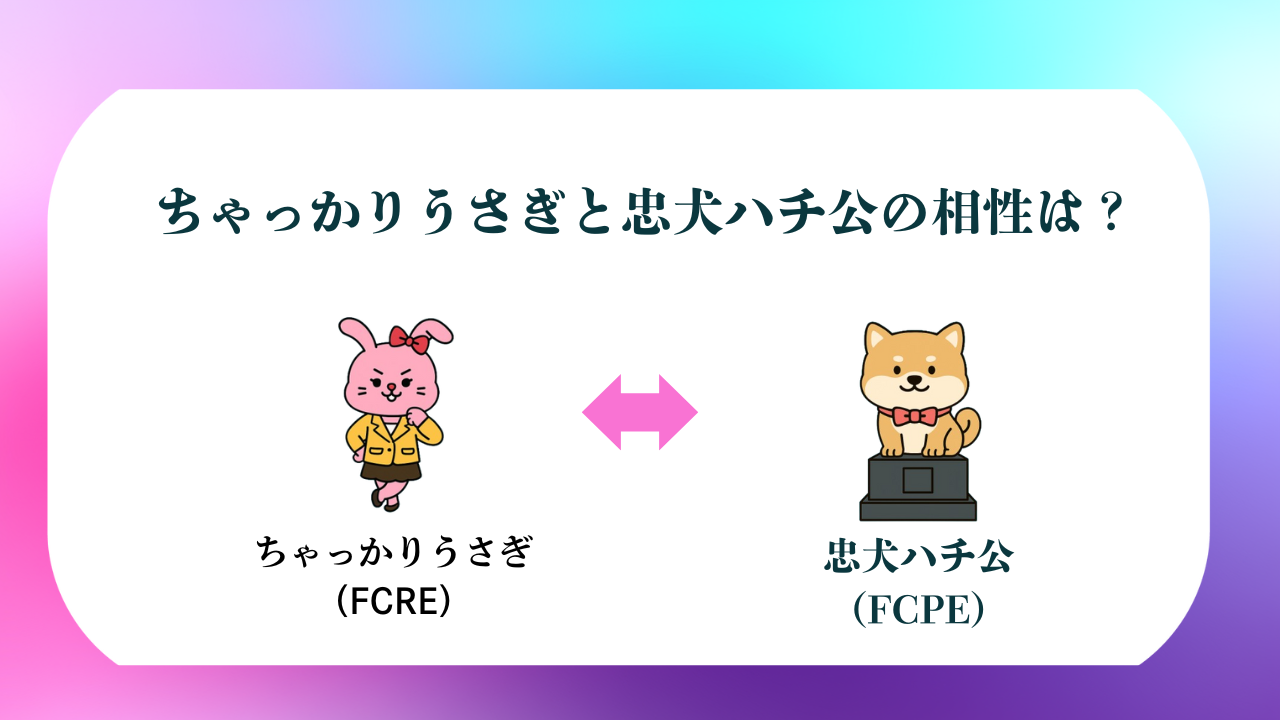 ちゃっかりうさぎと忠犬ハチ公の相性は？

ちゃっかりうさぎ
（FCRE）

忠犬ハチ公
（FCPE）